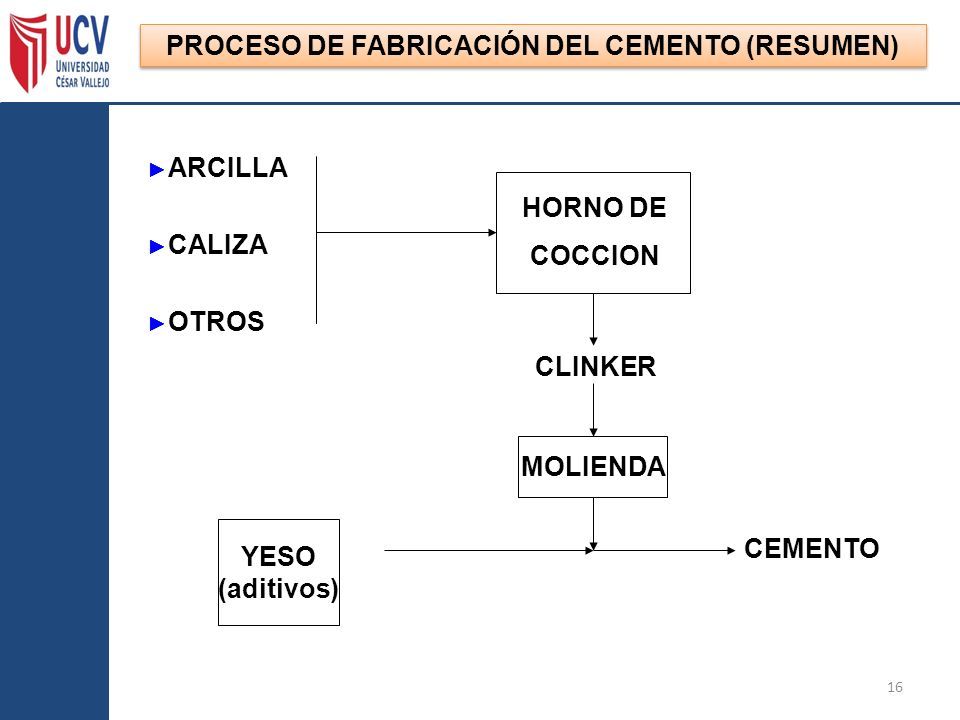 UCV
UNIVERSIDAD
CÉSAR VALLEJO

PROCESO DE FABRICACIÓN DEL CEMENTO (RESUMEN)

►ARCILLA

►CALIZA

►OTROS

HORNO DE COCCION

CLINKER

MOLIENDA

YESO (aditivos)

CEMENTO

16